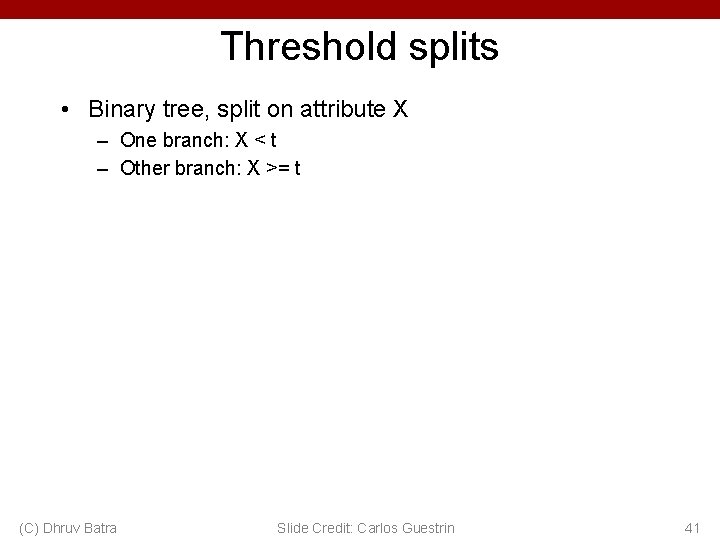 Threshold splits

• Binary tree, split on attribute X
– One branch: X < t
– Other branch: X >= t

(C) Dhruv Batra Slide Credit: Carlos Guestrin 41